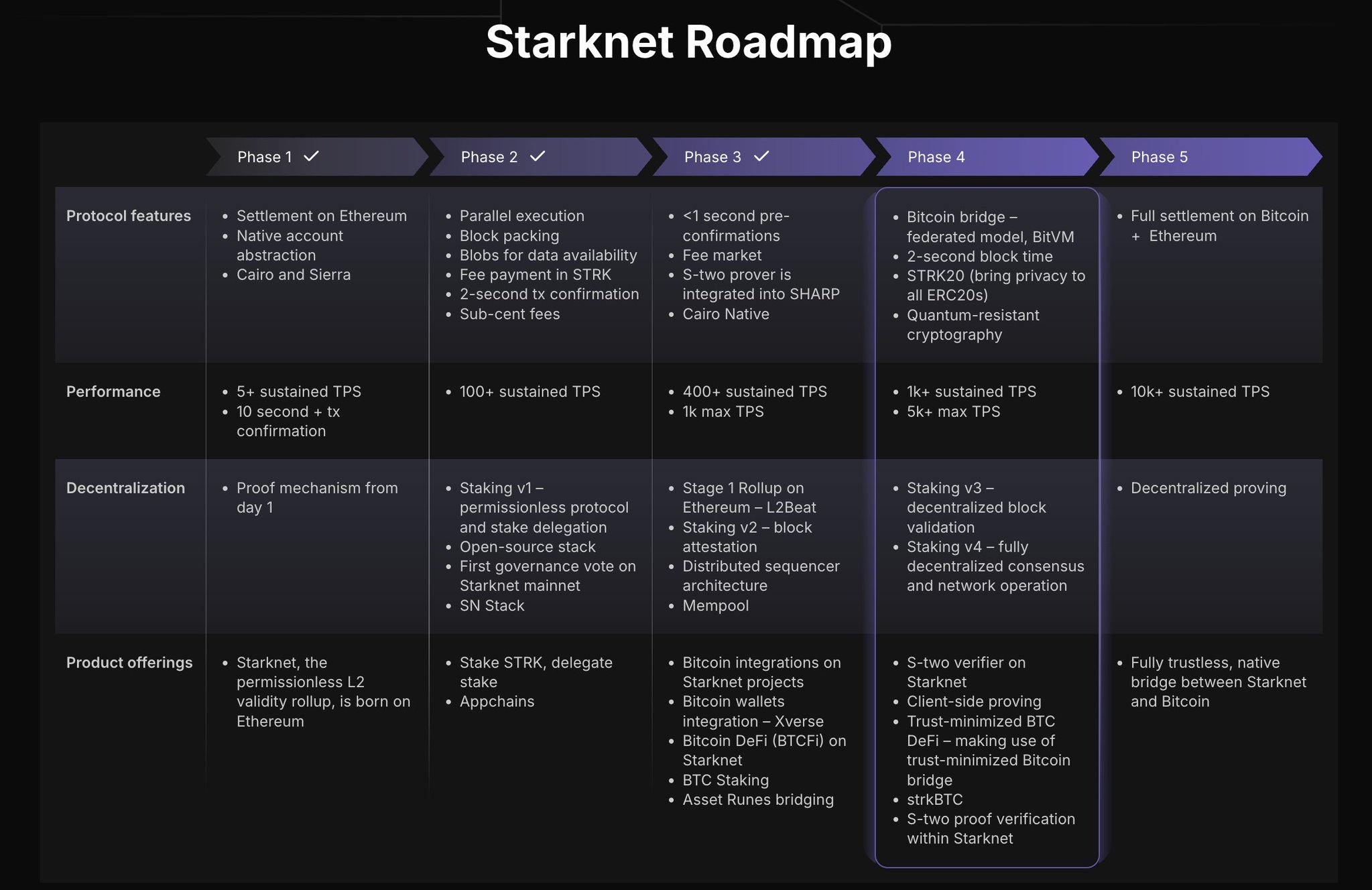 Starknet Roadmap

| | Phase 1 ✓ | Phase 2 ✓ | Phase 3 ✓ | Phase 4 | Phase 5 |
|---|---|---|---|---|---|
| Protocol features | • Settlement on Ethereum • Native account abstraction • Cairo and Sierra | • Parallel execution • Block packing • Blobs for data availability • Fee payment in STRK • 2-second tx confirmation • Sub-cent fees | • <1 second pre-confirmations • Fee market • S-two prover is integrated into SHARP • Cairo Native | • Bitcoin bridge – federated model, BitVM • 2-second block time • STRK20 (bring privacy to all ERC20s) • Quantum-resistant cryptography | • Full settlement on Bitcoin + Ethereum |
| Performance | • 5+ sustained TPS • 10 second + tx confirmation | • 100+ sustained TPS | • 400+ sustained TPS • 1k max TPS | • 1k+ sustained TPS • 5k+ max TPS | • 10k+ sustained TPS |
| Decentralization | • Proof mechanism from day 1 | • Staking v1 – permissionless protocol and stake delegation • Open-source stack • First governance vote on Starknet mainnet • SN Stack | • Stage 1 Rollup on Ethereum – L2Beat • Staking v2 – block attestation • Distributed sequencer architecture • Mempool | • Staking v3 – decentralized block validation • Staking v4 – fully decentralized consensus and network operation | • Decentralized proving |
| Product offerings | • Starknet, the permissionless L2 validity rollup, is born on Ethereum | • Stake STRK, delegate stake • Appchains | • Bitcoin integrations on Starknet projects • Bitcoin wallets integration – Xverse • Bitcoin DeFi (BTCFi) on Starknet • BTC Staking • Asset Runes bridging | • S-two verifier on Starknet • Client-side proving • Trust-minimized BTC DeFi – making use of trust-minimized Bitcoin bridge • strkBTC • S-two proof verification within Starknet | • Fully trustless, native bridge between Starknet and Bitcoin |